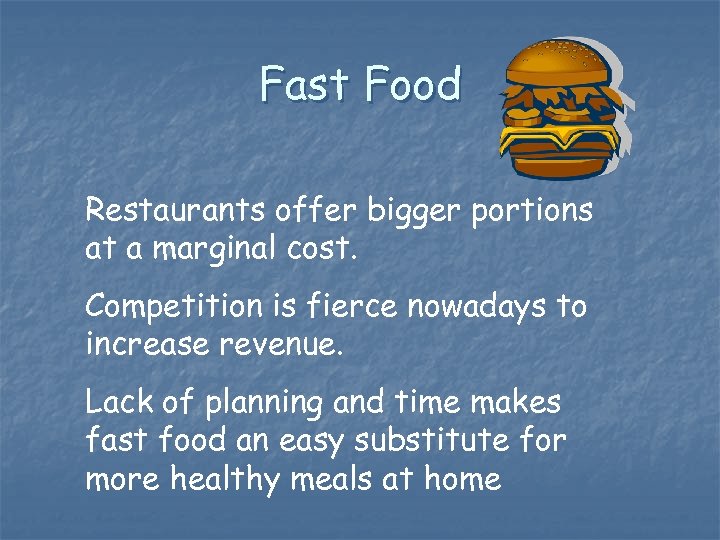 Fast Food

Restaurants offer bigger portions at a marginal cost.

Competition is fierce nowadays to increase revenue.

Lack of planning and time makes fast food an easy substitute for more healthy meals at home